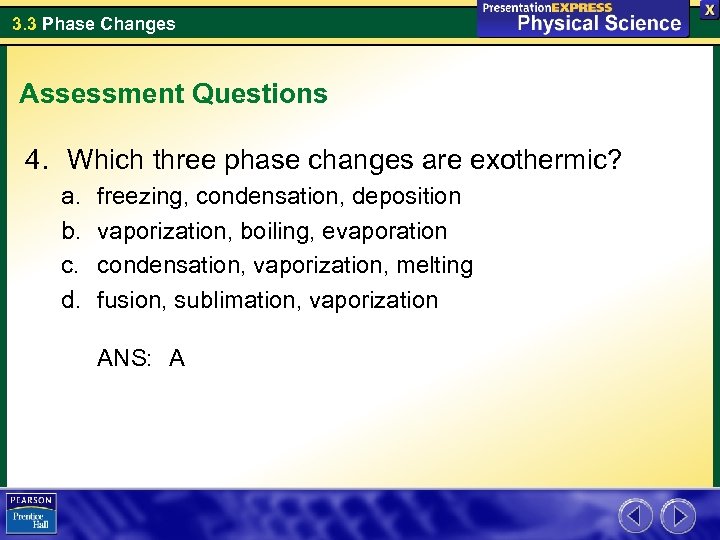 3.3 Phase Changes

PresentationEXPRESS
Physical Science

X

Assessment Questions

4. Which three phase changes are exothermic?

a. freezing, condensation, deposition
b. vaporization, boiling, evaporation
c. condensation, vaporization, melting
d. fusion, sublimation, vaporization

ANS: A

PEARSON
Prentice Hall